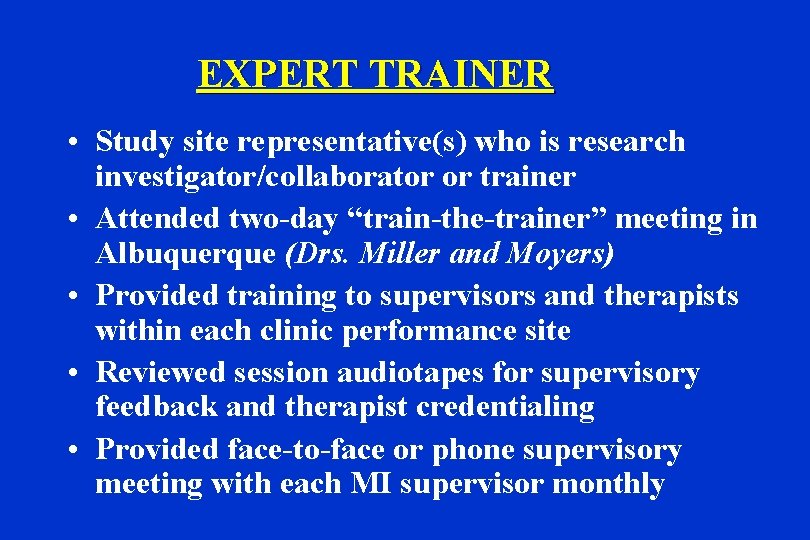 EXPERT TRAINER

• Study site representative(s) who is research investigator/collaborator or trainer
• Attended two-day “train-the-trainer” meeting in Albuquerque (Drs. Miller and Moyers)
• Provided training to supervisors and therapists within each clinic performance site
• Reviewed session audiotapes for supervisory feedback and therapist credentialing
• Provided face-to-face or phone supervisory meeting with each MI supervisor monthly